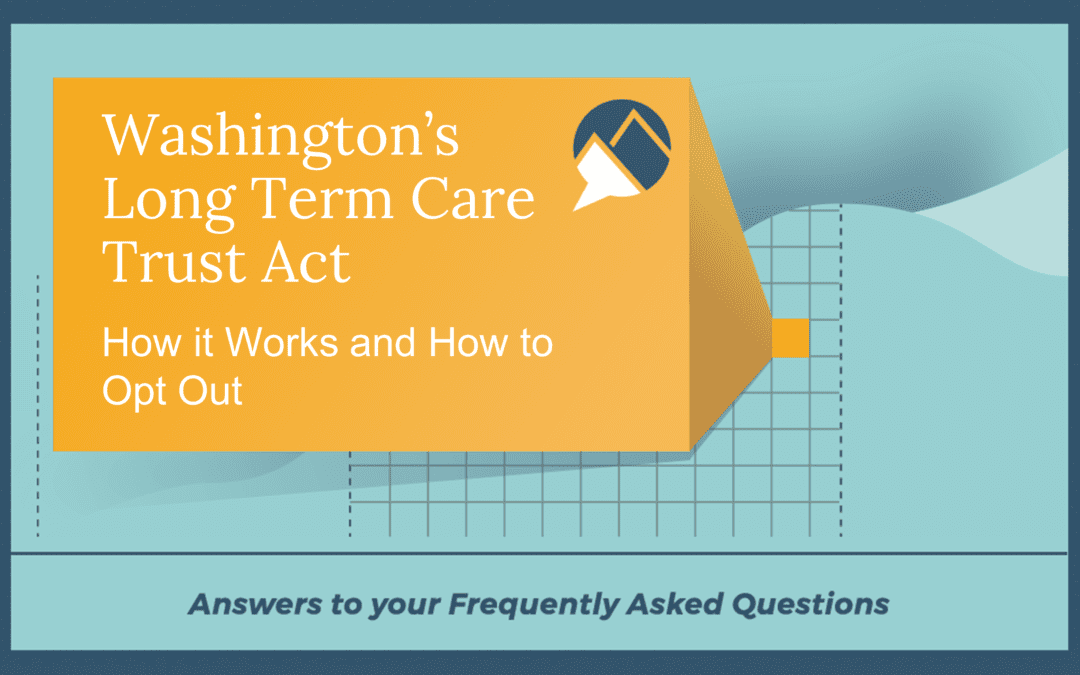 Washington's Long Term Care Trust Act

How it Works and How to Opt Out

Answers to your Frequently Asked Questions